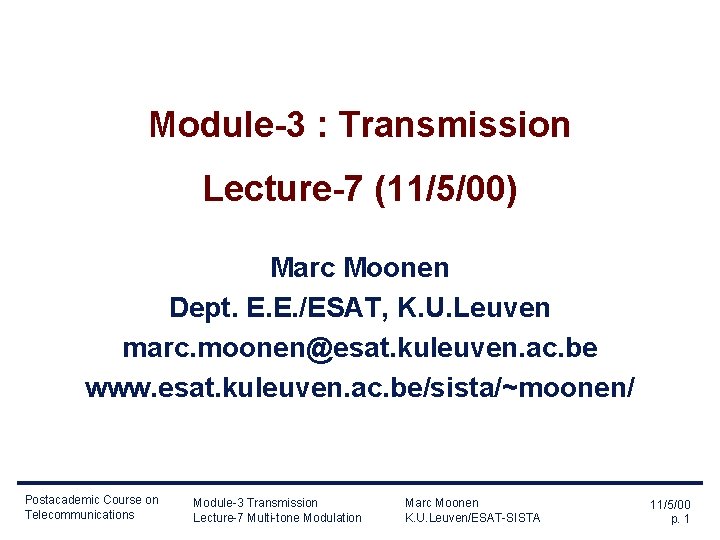 Module-3 : Transmission

Lecture-7 (11/5/00)

Marc Moonen
Dept. E.E./ESAT, K.U.Leuven
marc.moonen@esat.kuleuven.ac.be
www.esat.kuleuven.ac.be/sista/~moonen/

Postacademic Course on Telecommunications

Module-3 Transmission
Lecture-7 Multi-tone Modulation

Marc Moonen
K.U.Leuven/ESAT-SISTA

11/5/00
p. 1